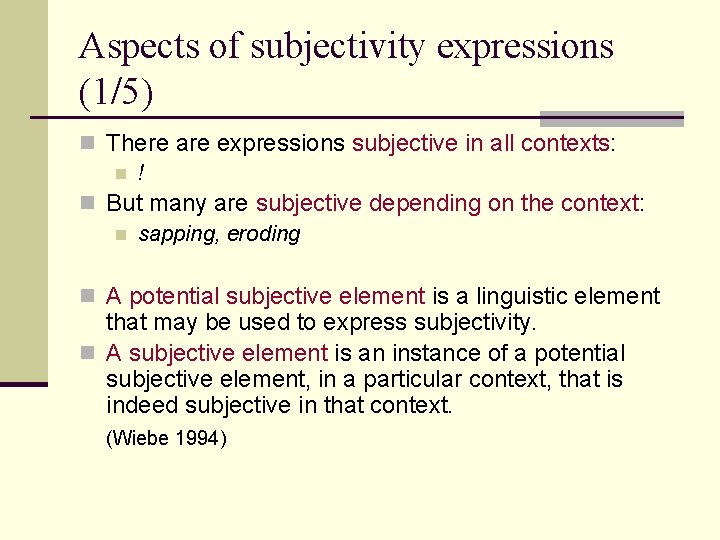 Aspects of subjectivity expressions (1/5)

There are expressions subjective in all contexts:

!

But many are subjective depending on the context:

sapping, eroding

A potential subjective element is a linguistic element that may be used to express subjectivity.

A subjective element is an instance of a potential subjective element, in a particular context, that is indeed subjective in that context.

(Wiebe 1994)